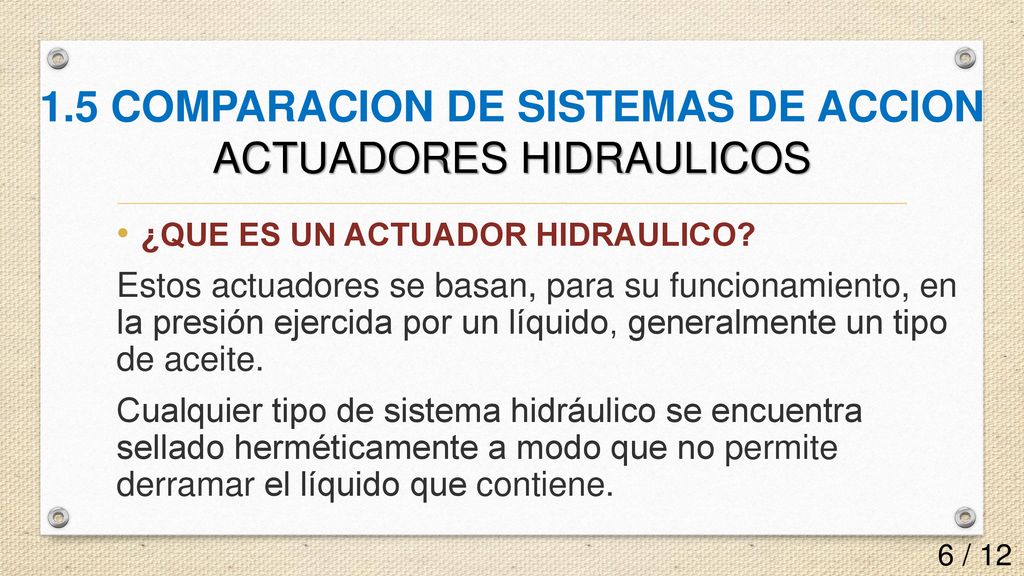 1.5 COMPARACION DE SISTEMAS DE ACCION
ACTUADORES HIDRAULICOS

• ¿QUE ES UN ACTUADOR HIDRAULICO?

Estos actuadores se basan, para su funcionamiento, en la presión ejercida por un líquido, generalmente un tipo de aceite.

Cualquier tipo de sistema hidráulico se encuentra sellado herméticamente a modo que no permite derramar el líquido que contiene.

6 / 12